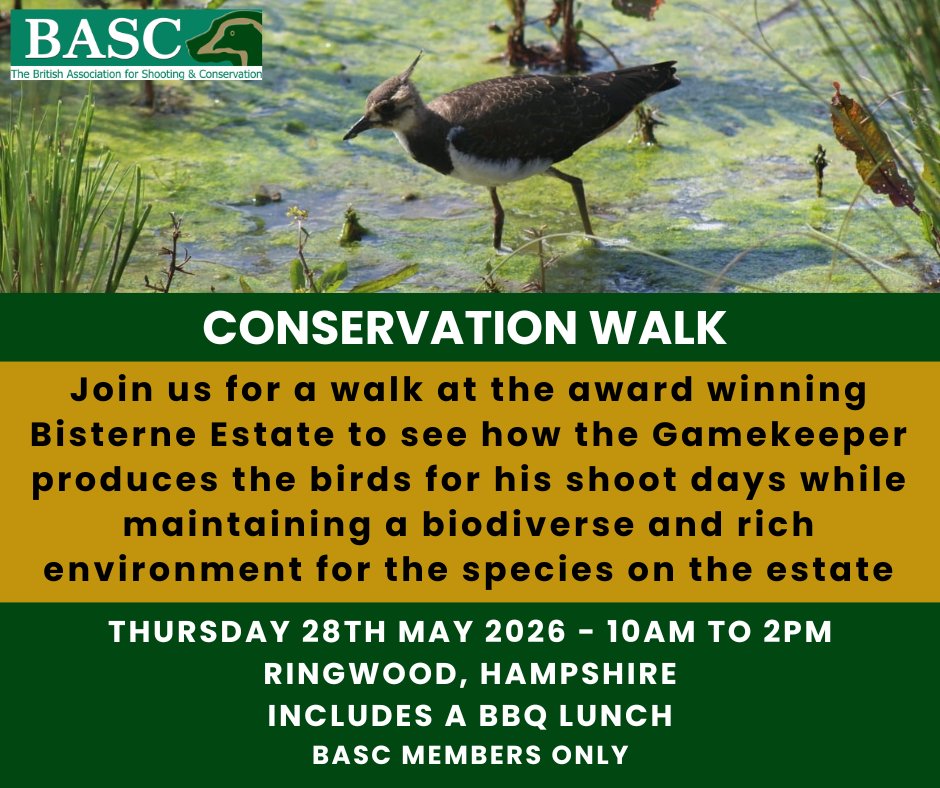 BASC
The British Association for Shooting & Conservation

CONSERVATION WALK

Join us for a walk at the award winning Bisterne Estate to see how the Gamekeeper produces the birds for his shoot days while maintaining a biodiverse and rich environment for the species on the estate

THURSDAY 28TH MAY 2026 - 10AM TO 2PM
RINGWOOD, HAMPSHIRE
INCLUDES A BBQ LUNCH
BASC MEMBERS ONLY